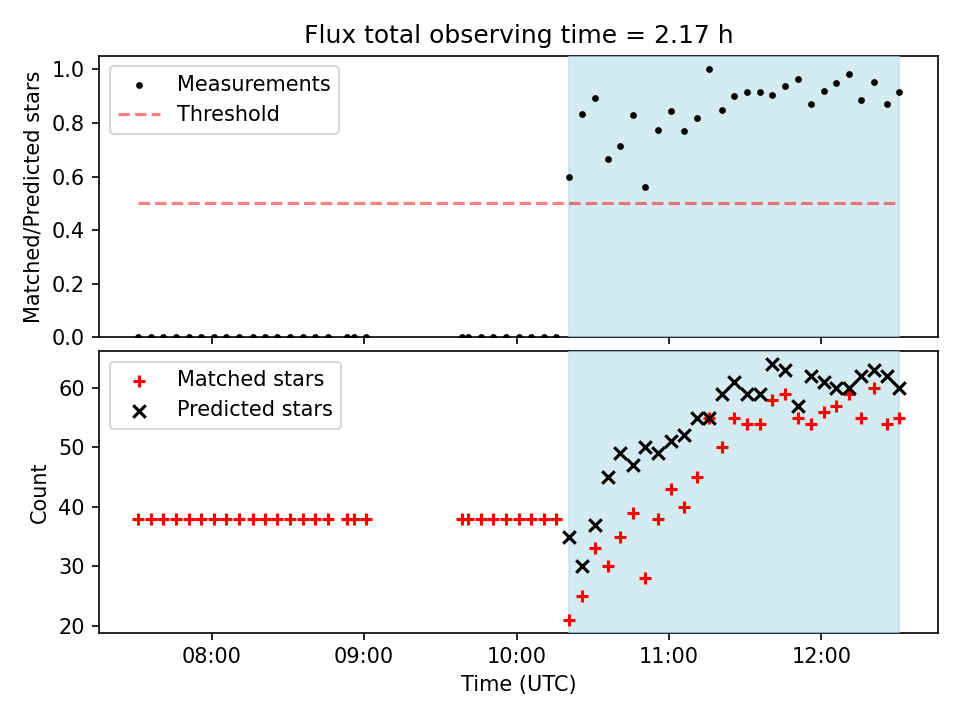 Flux total observing time = 2.17 h

Measurements
Threshold

Matched/Predicted stars

1.0
0.8
0.6
0.4
0.2
0.0

Matched stars
Predicted stars

Count

60
50
40
30
20

08:00
09:00
10:00
11:00
12:00

Time (UTC)